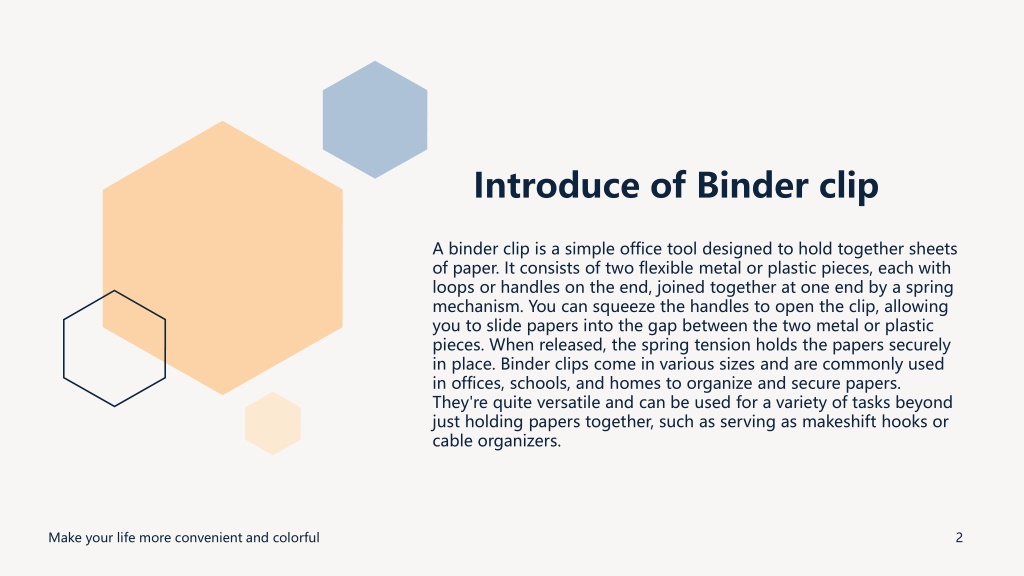 Introduce of Binder clip

A binder clip is a simple office tool designed to hold together sheets of paper. It consists of two flexible metal or plastic pieces, each with loops or handles on the end, joined together at one end by a spring mechanism. You can squeeze the handles to open the clip, allowing you to slide papers into the gap between the two metal or plastic pieces. When released, the spring tension holds the papers securely in place. Binder clips come in various sizes and are commonly used in offices, schools, and homes to organize and secure papers. They're quite versatile and can be used for a variety of tasks beyond just holding papers together, such as serving as makeshift hooks or cable organizers.

Make your life more convenient and colorful

2